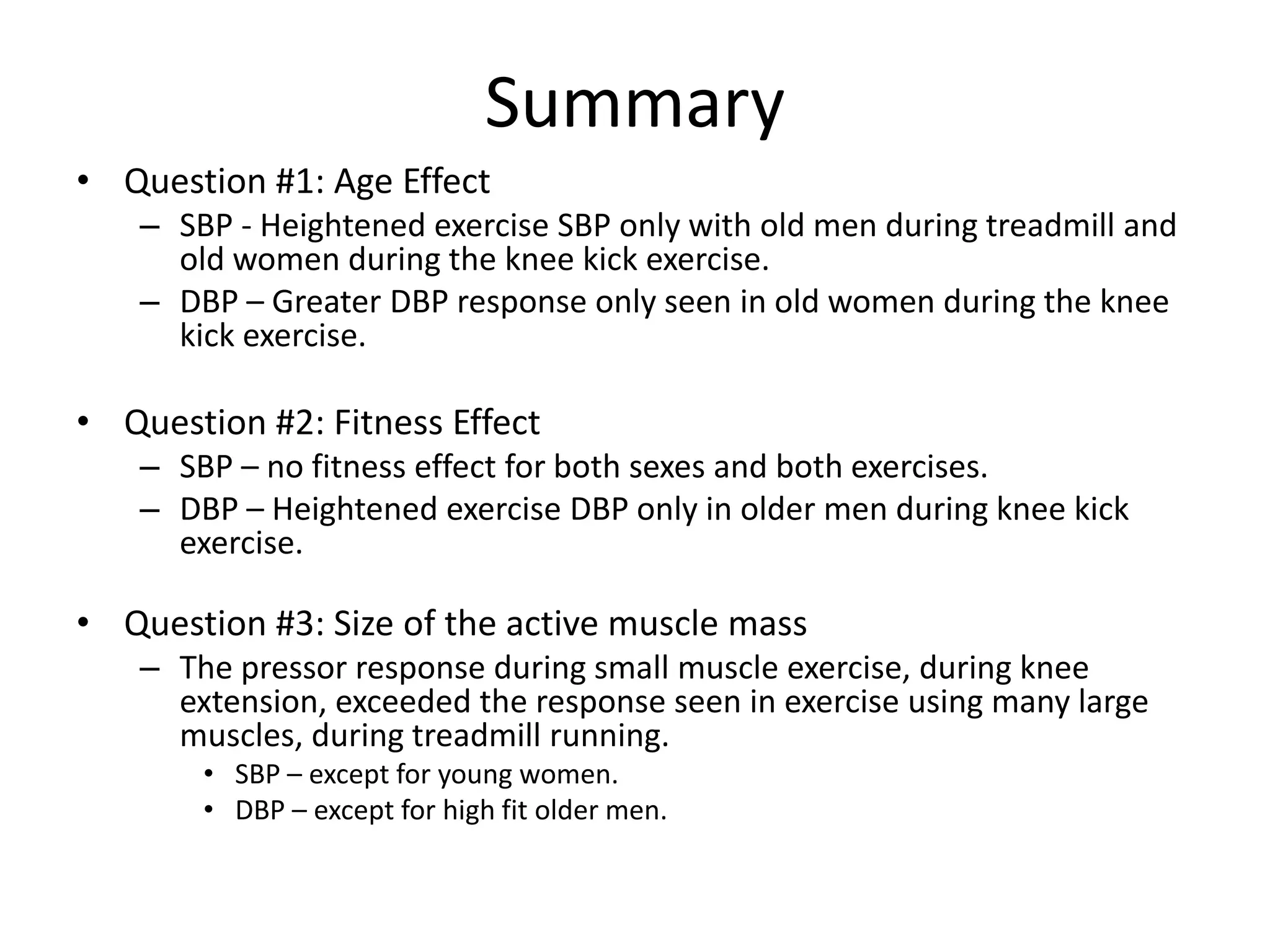 Summary

• Question #1: Age Effect
– SBP - Heightened exercise SBP only with old men during treadmill and old women during the knee kick exercise.
– DBP – Greater DBP response only seen in old women during the knee kick exercise.

• Question #2: Fitness Effect
– SBP – no fitness effect for both sexes and both exercises.
– DBP – Heightened exercise DBP only in older men during knee kick exercise.

• Question #3: Size of the active muscle mass
– The pressor response during small muscle exercise, during knee extension, exceeded the response seen in exercise using many large muscles, during treadmill running.
• SBP – except for young women.
• DBP – except for high fit older men.